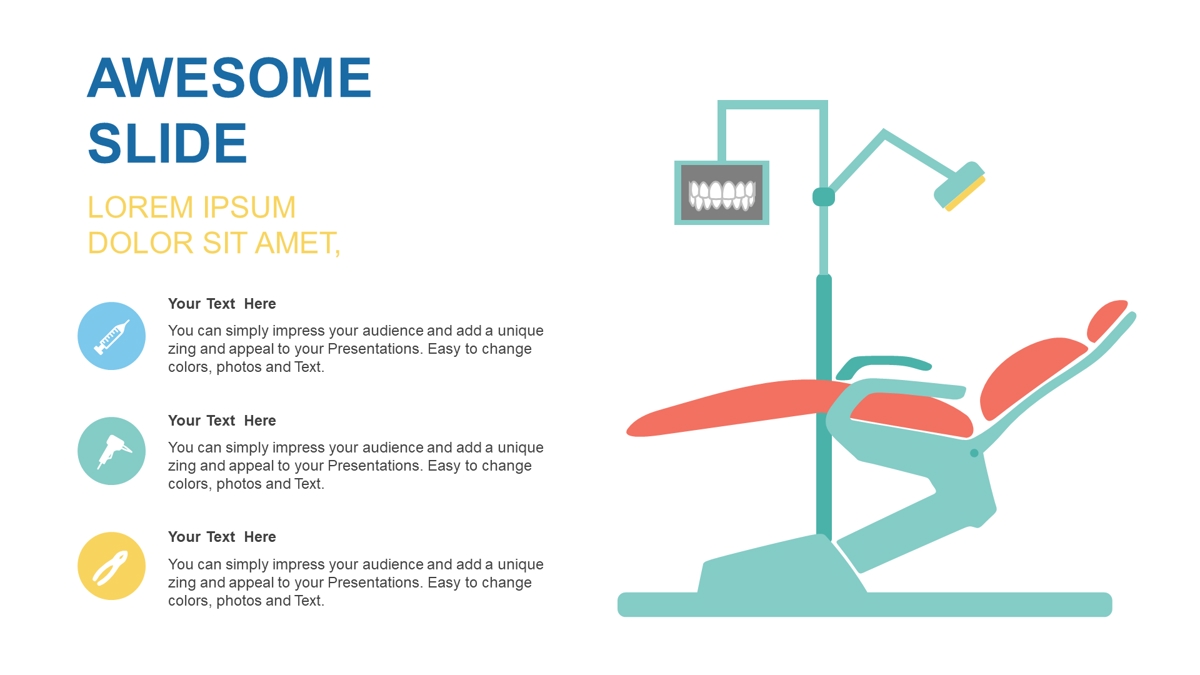 AWESOME SLIDE

LOREM IPSUM DOLOR SIT AMET,

Your Text Here

You can simply impress your audience and add a unique zing and appeal to your Presentations. Easy to change colors, photos and Text.

Your Text Here

You can simply impress your audience and add a unique zing and appeal to your Presentations. Easy to change colors, photos and Text.

Your Text Here

You can simply impress your audience and add a unique zing and appeal to your Presentations. Easy to change colors, photos and Text.